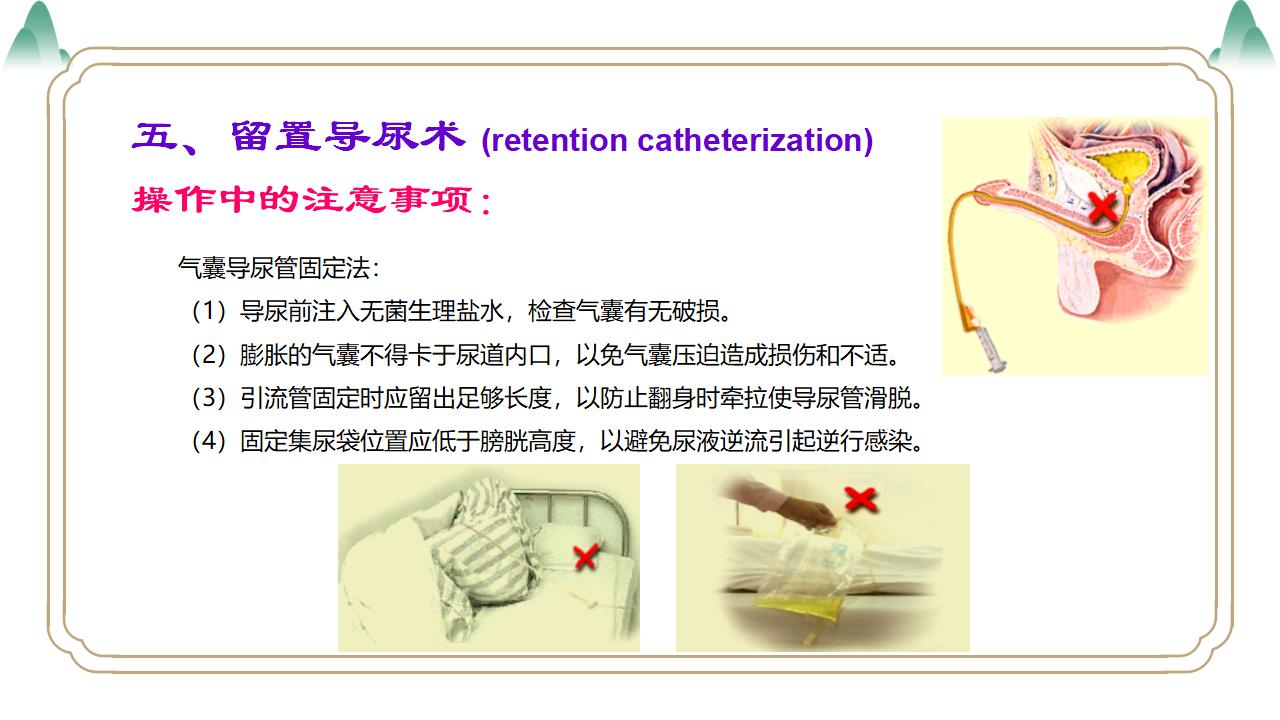 五、留置导尿术 (retention catheterization)

操作中的注意事项：

气囊导尿管固定法：

（1）导尿前注入无菌生理盐水，检查气囊有无破损。

（2）膨胀的气囊不得卡于尿道内口，以免气囊压迫造成损伤和不适。

（3）引流管固定时应留出足够长度，以防止翻身时牵拉使导尿管滑脱。

（4）固定集尿袋位置应低于膀胱高度，以避免尿液逆流引起逆行感染。